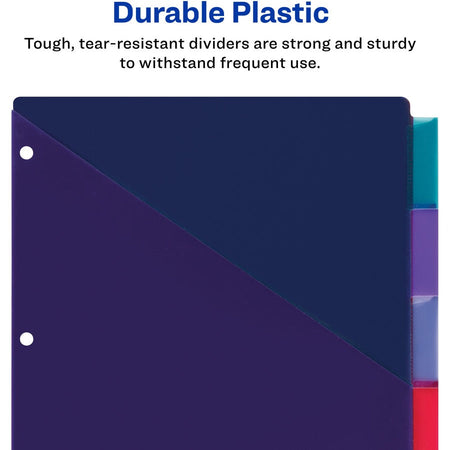 Durable Plastic

Tough, tear-resistant dividers are strong and sturdy to withstand frequent use.